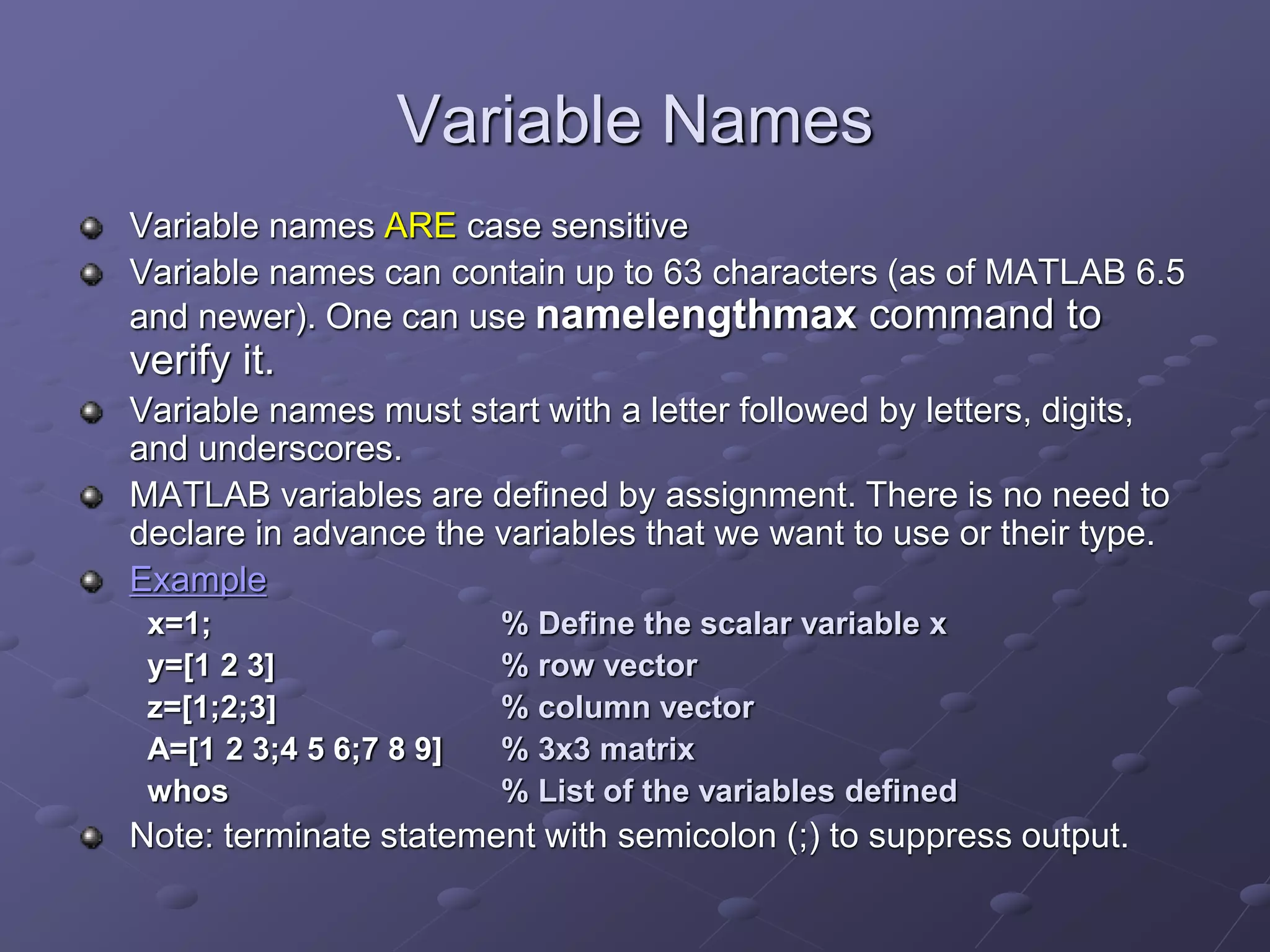 Variable Names

Variable names ARE case sensitive

Variable names can contain up to 63 characters (as of MATLAB 6.5 and newer). One can use namelengthmax command to verify it.

Variable names must start with a letter followed by letters, digits, and underscores.

MATLAB variables are defined by assignment. There is no need to declare in advance the variables that we want to use or their type.

Example

x=1; % Define the scalar variable x
y=[1 2 3] % row vector
z=[1;2;3] % column vector
A=[1 2 3;4 5 6;7 8 9] % 3x3 matrix
whos % List of the variables defined

Note: terminate statement with semicolon (;) to suppress output.